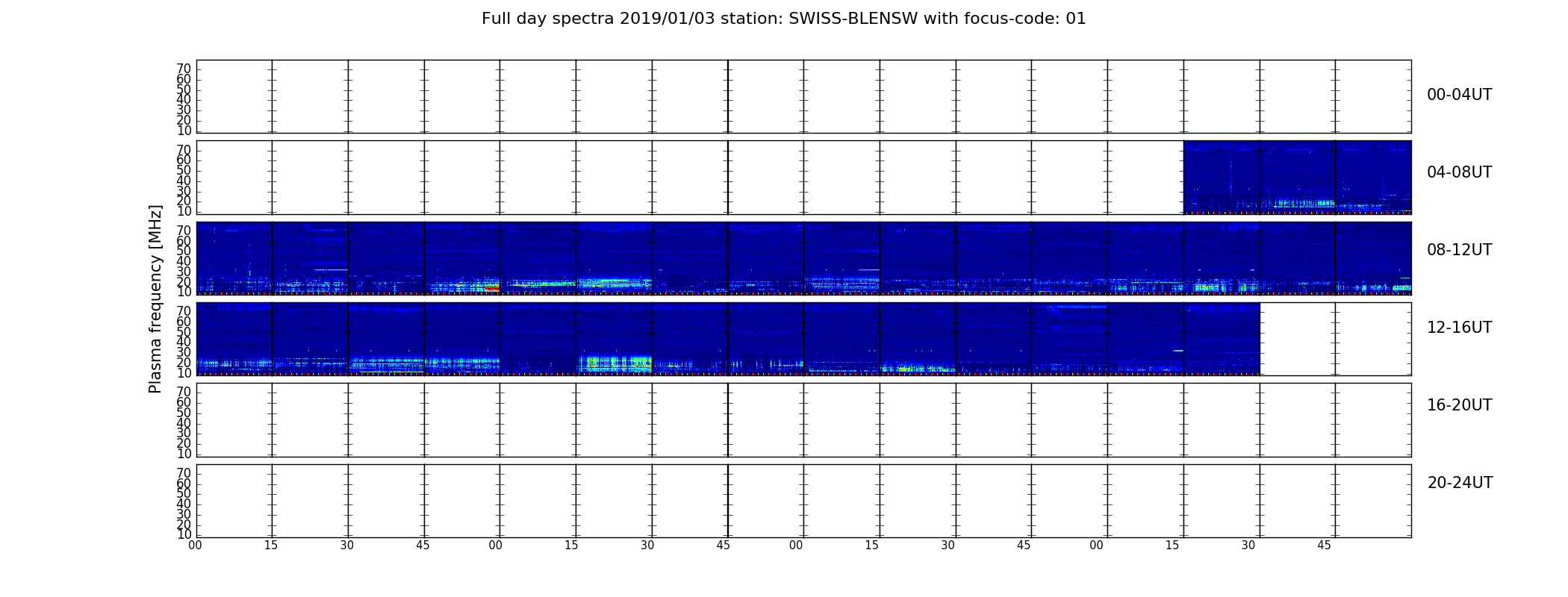 Full day spectra 2019/01/03 station: SWISS-BLENSW with focus-code: 01

Plasma frequency [MHz]

70
60
50
40
30
20
10

00-04UT

70
60
50
40
30
20
10

04-08UT

70
60
50
40
30
20
10

08-12UT

70
60
50
40
30
20
10

12-16UT

70
60
50
40
30
20
10

16-20UT

70
60
50
40
30
20
10

20-24UT

00 15 30 45 00 15 30 45 00 15 30 45 00 15 30 45